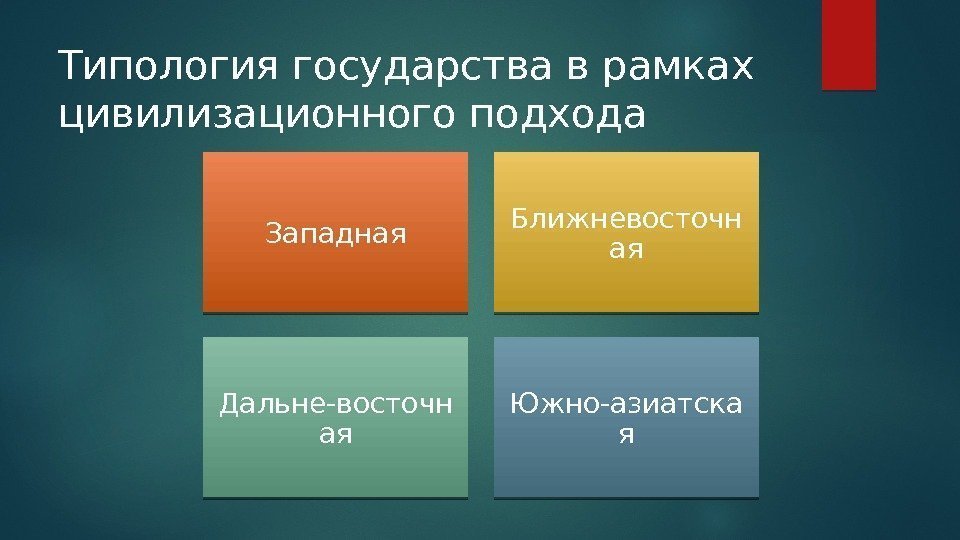 Типология государства в рамках цивилизационного подхода

Западная

Ближневосточная

Дальне-восточная

Южно-азиатская